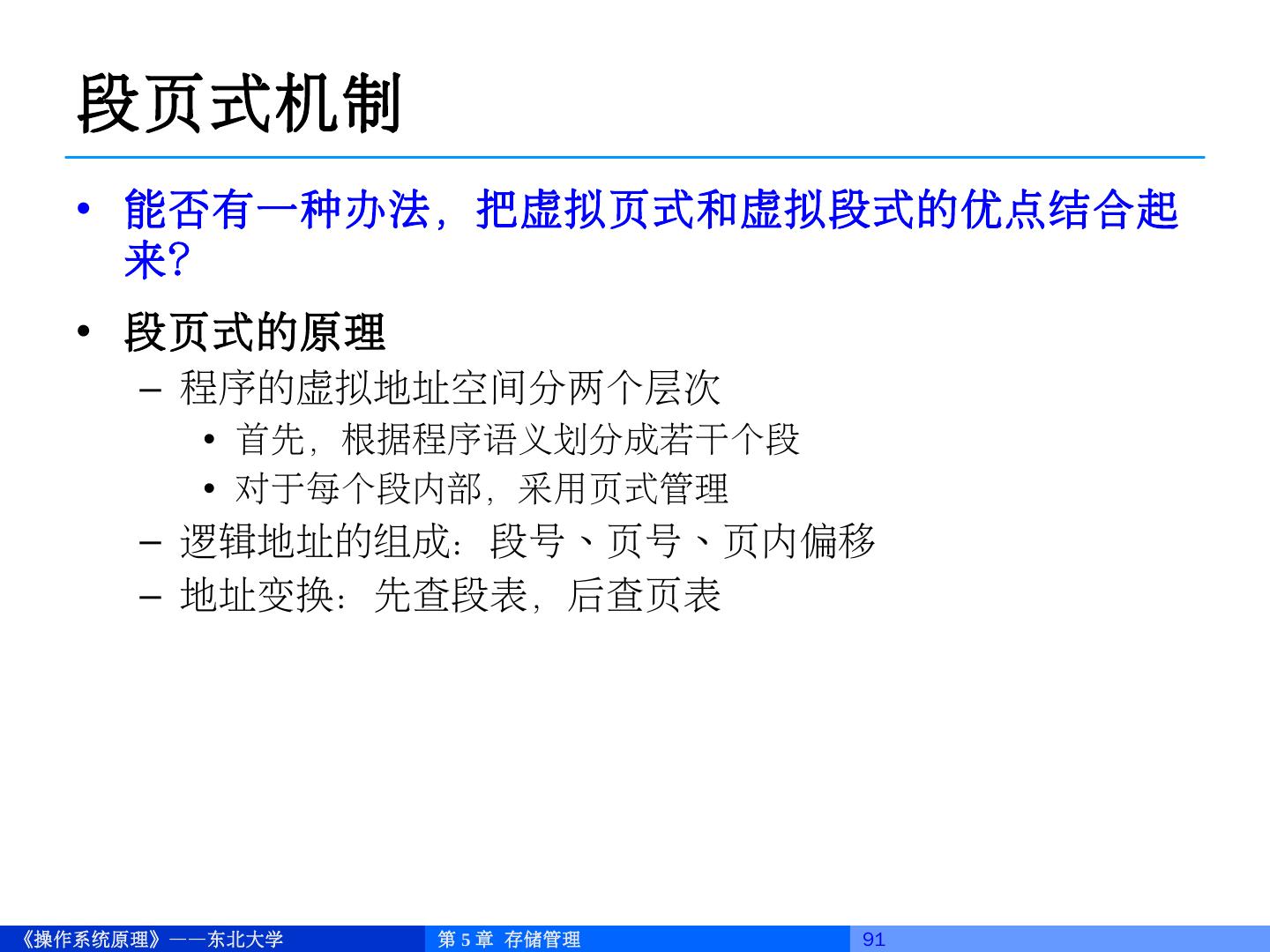 段页式机制

• 能否有一种办法，把虚拟页式和虚拟段式的优点结合起来？

• 段页式的原理
  – 程序的虚拟地址空间分两个层次
    • 首先，根据程序语义划分成若干个段
    • 对于每个段内部，采用页式管理
  – 逻辑地址的组成：段号、页号、页内偏移
  – 地址变换：先查段表，后查页表

《操作系统原理》——东北大学 第 5 章 存储管理 91